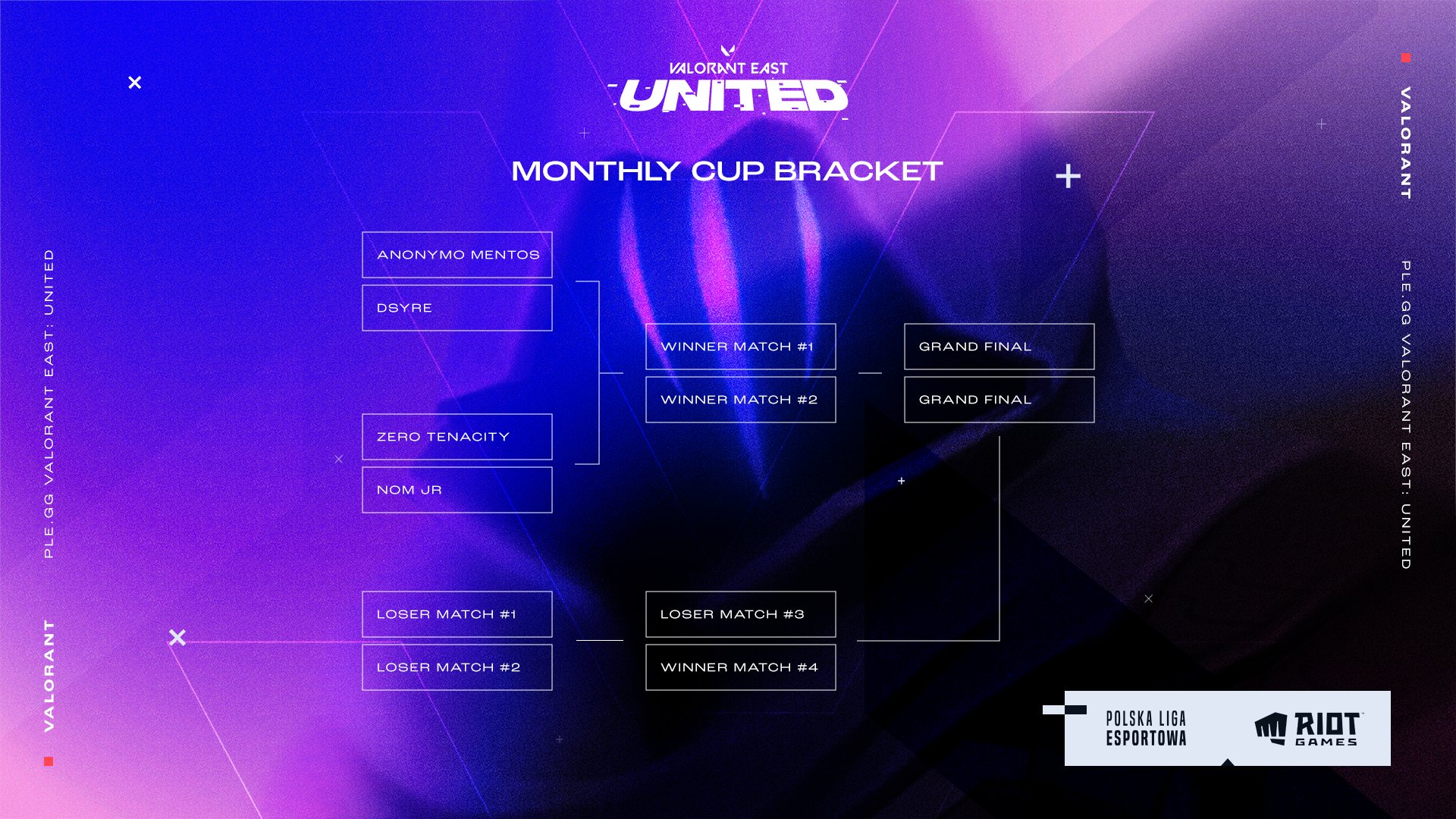 VALORANT EAST
UNITED

MONTHLY CUP BRACKET

ANONYMO MENTOS
DSYRE

ZERO TENACITY
NOM JR

WINNER MATCH #1
WINNER MATCH #2

GRAND FINAL
GRAND FINAL

LOSER MATCH #1
LOSER MATCH #2

LOSER MATCH #3
WINNER MATCH #4

PLE.GG VALORANT EAST: UNITED
VALORANT

VALORANT
PLE.GG VALORANT EAST: UNITED

POLSKA LIGA ESPORTOWA
RIOT GAMES